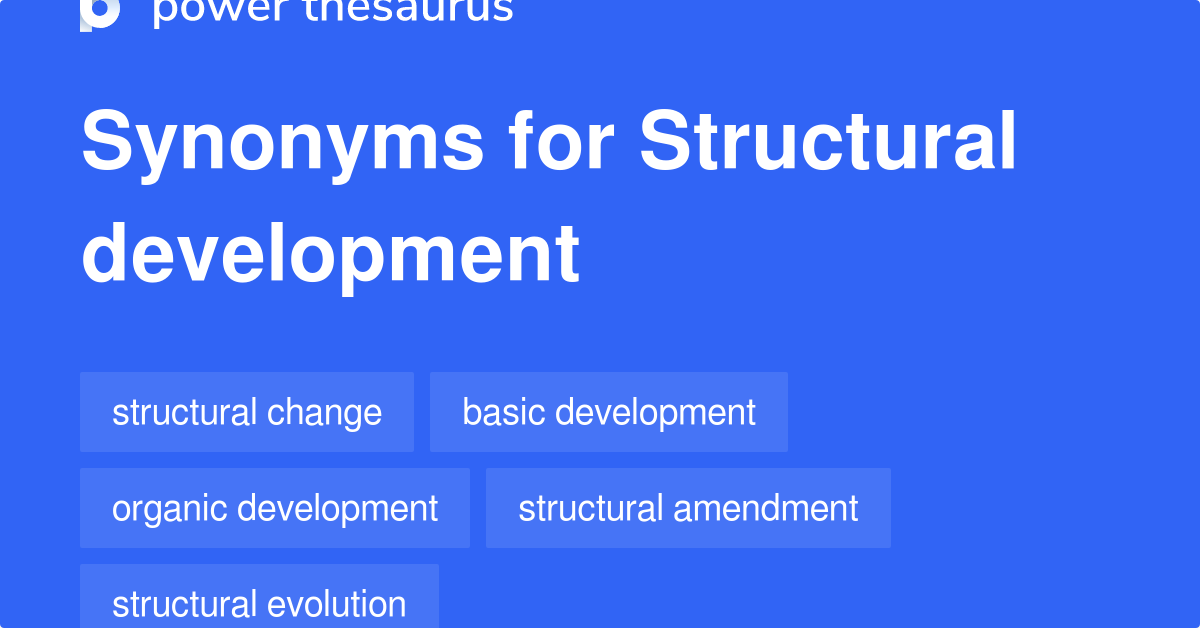 power thesaurus

Synonyms for Structural development

structural change
basic development
organic development
structural amendment
structural evolution